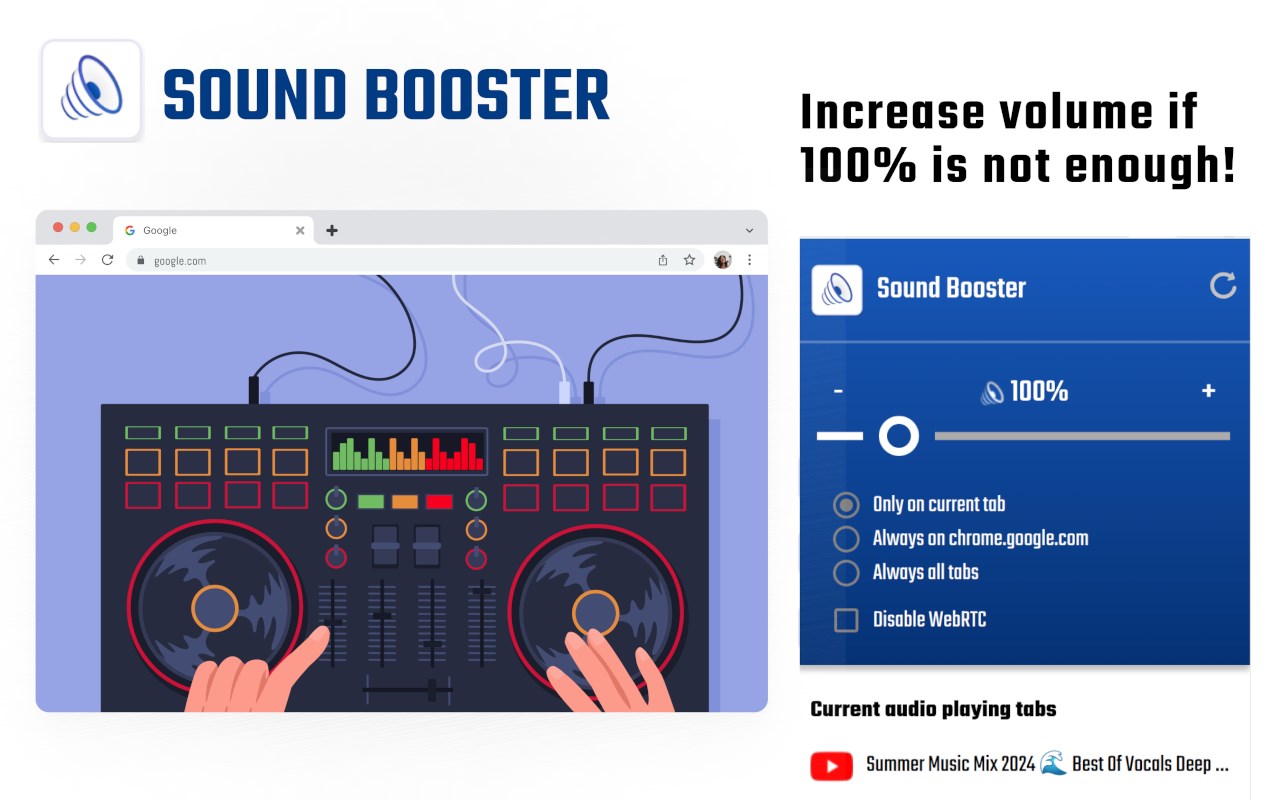 SOUND BOOSTER

Increase volume if 100% is not enough!

Google
google.com

Sound Booster

-
100%
+

Only on current tab
Always on chrome.google.com
Always all tabs
Disable WebRTC

Current audio playing tabs

Summer Music Mix 2024 🌊 Best Of Vocals Deep ...